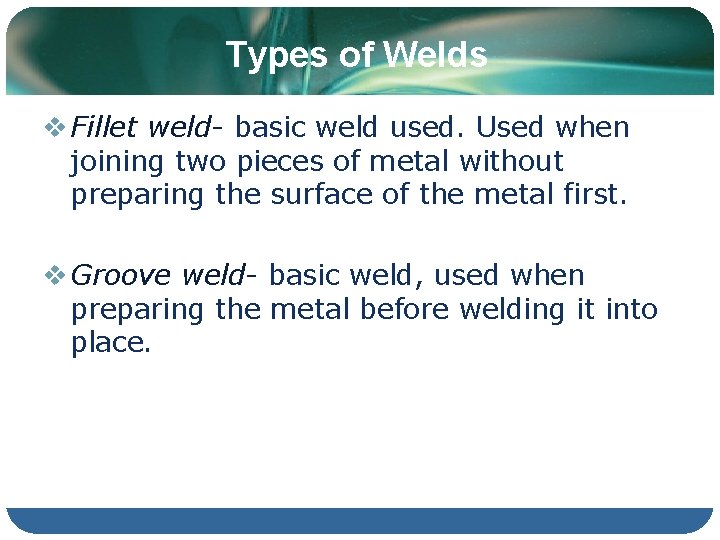 Types of Welds

❖ Fillet weld- basic weld used. Used when joining two pieces of metal without preparing the surface of the metal first.

❖ Groove weld- basic weld, used when preparing the metal before welding it into place.